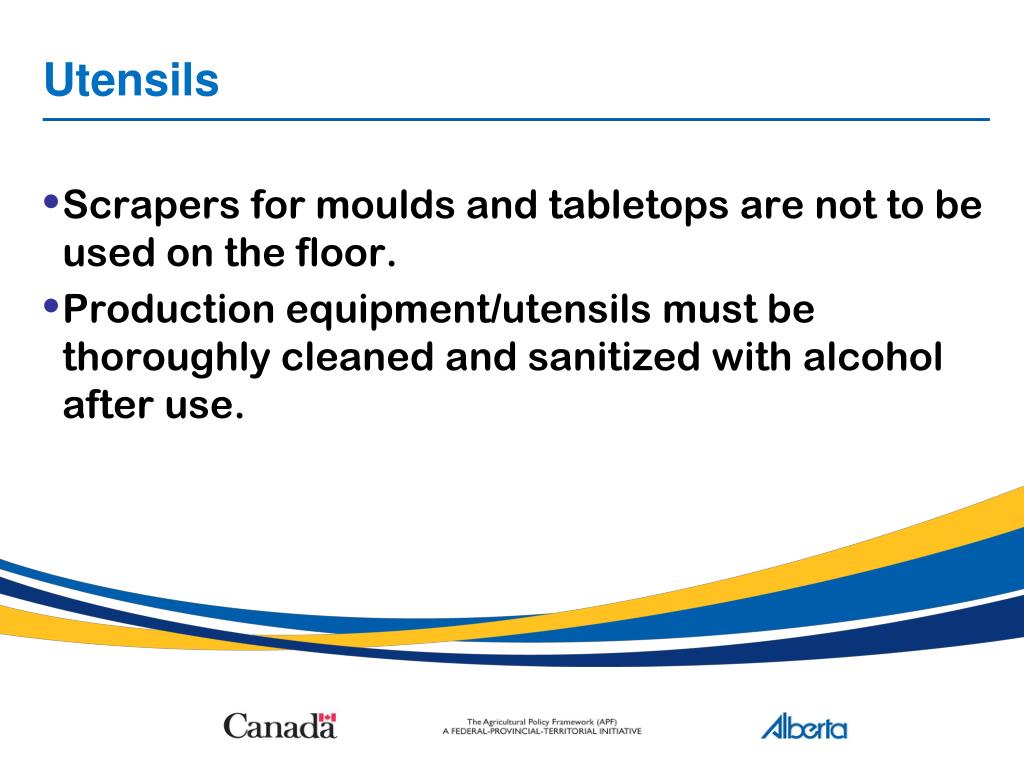 Utensils

•Scrapers for moulds and tabletops are not to be used on the floor.

•Production equipment/utensils must be thoroughly cleaned and sanitized with alcohol after use.

Canada

The Agricultural Policy Framework (APF)
A FEDERAL-PROVINCIAL-TERRITORIAL INITIATIVE

Alberta